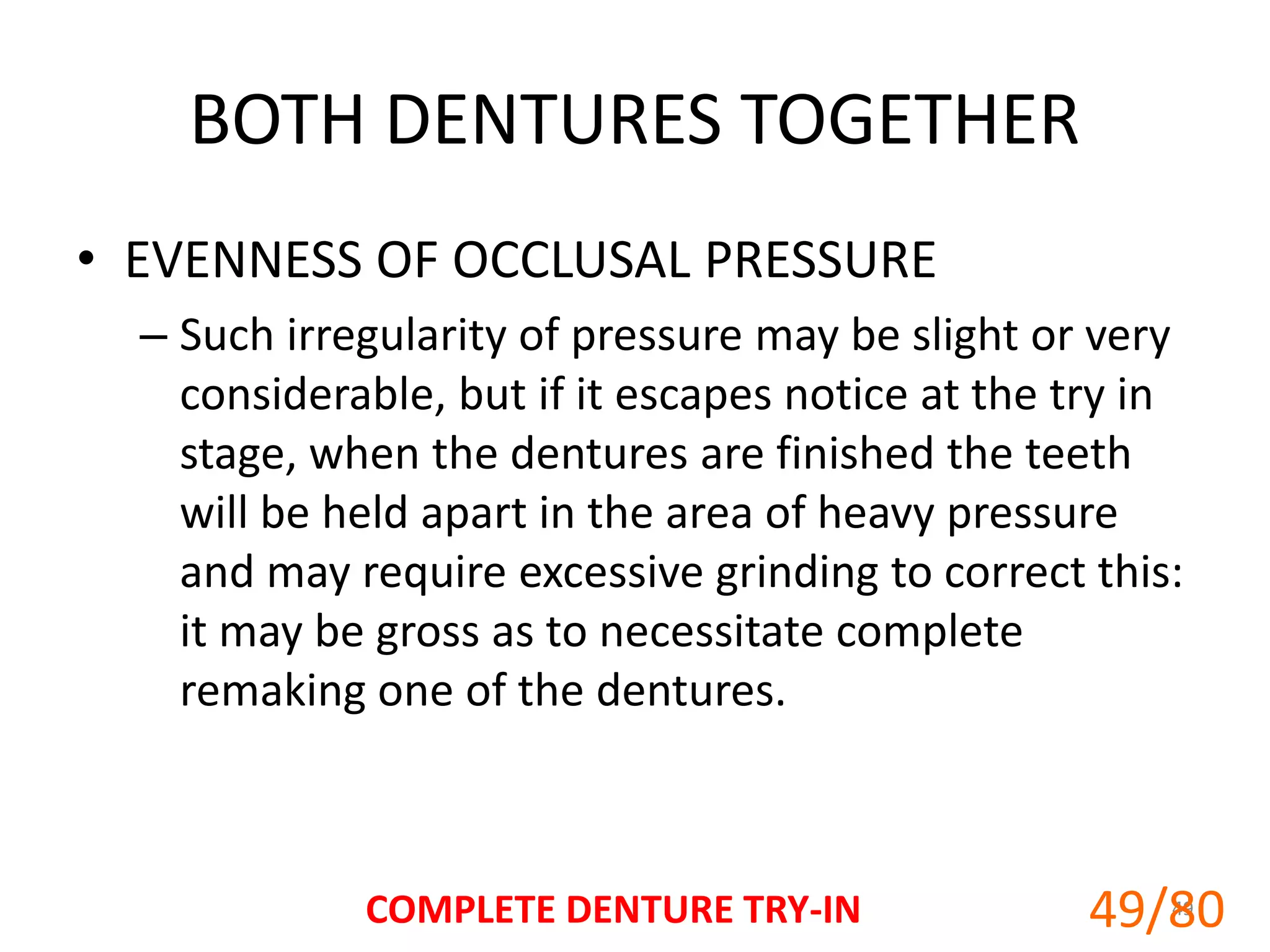 BOTH DENTURES TOGETHER

• EVENNESS OF OCCLUSAL PRESSURE

– Such irregularity of pressure may be slight or very considerable, but if it escapes notice at the try in stage, when the dentures are finished the teeth will be held apart in the area of heavy pressure and may require excessive grinding to correct this: it may be gross as to necessitate complete remaking one of the dentures.

COMPLETE DENTURE TRY-IN

49/80